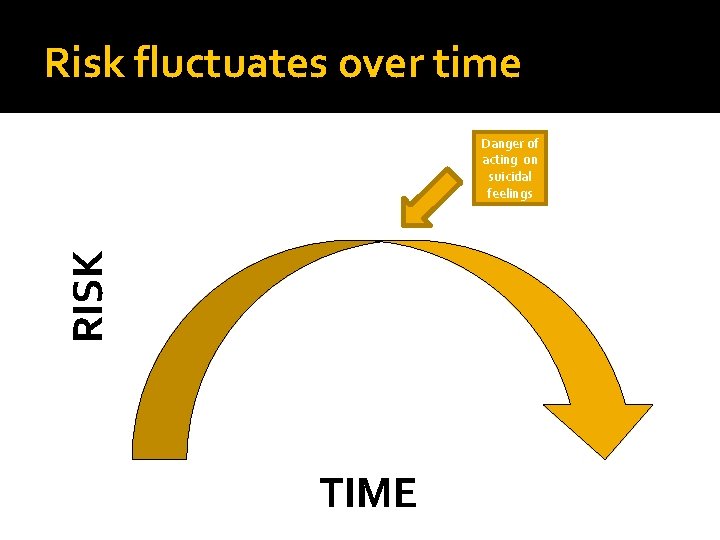 Risk fluctuates over time

Danger of acting on suicidal feelings

RISK

TIME